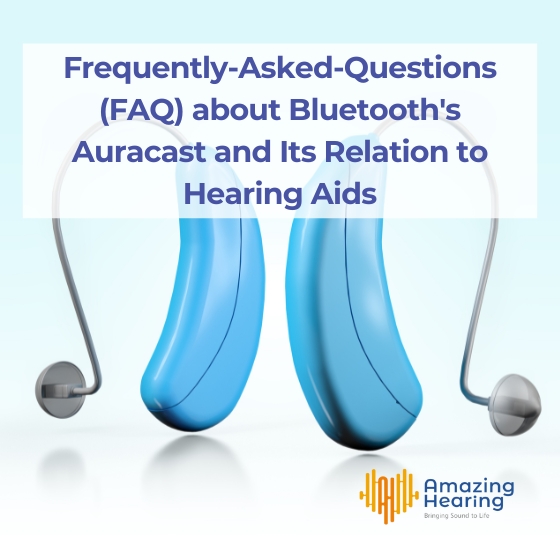 Frequently-Asked-Questions (FAQ) about Bluetooth's Auracast and Its Relation to Hearing Aids

Amazing Hearing
Bringing Sound to Life